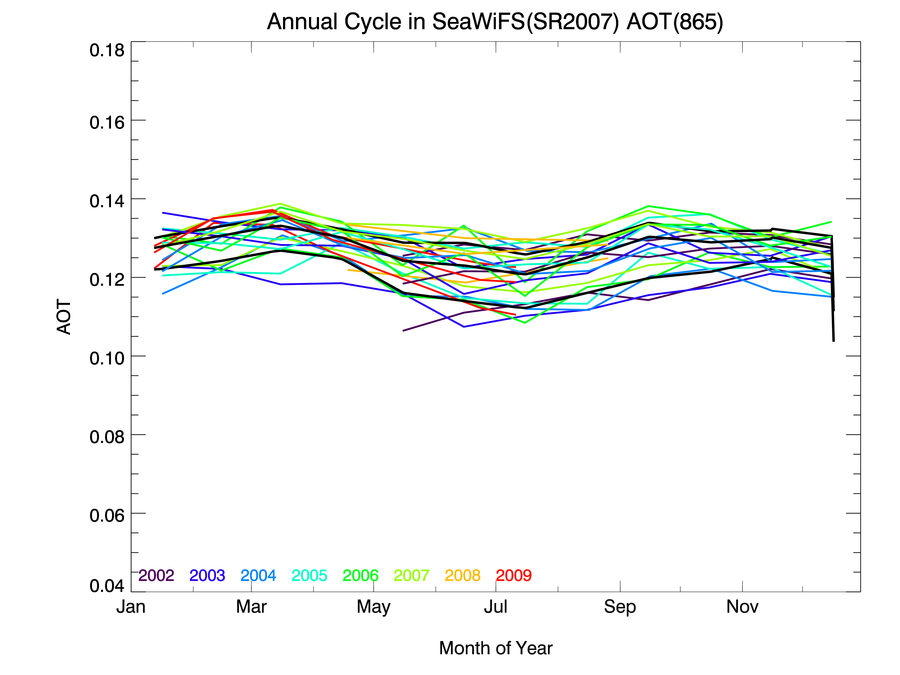 Annual Cycle in SeaWiFS(SR2007) AOT(865)

AOT

0.18
0.16
0.14
0.12
0.10
0.08
0.06
0.04

2002 2003 2004 2005 2006 2007 2008 2009

Jan Mar May Jul Sep Nov

Month of Year